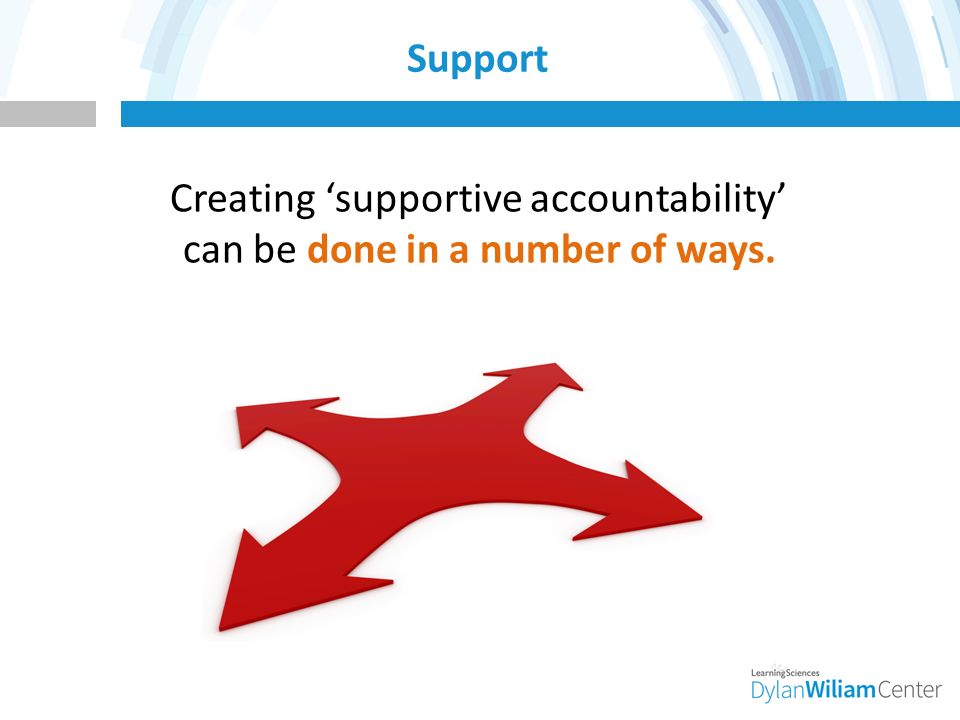 Support

Creating ‘supportive accountability’ can be done in a number of ways.

LearningSciences
DylanWiliamCenter